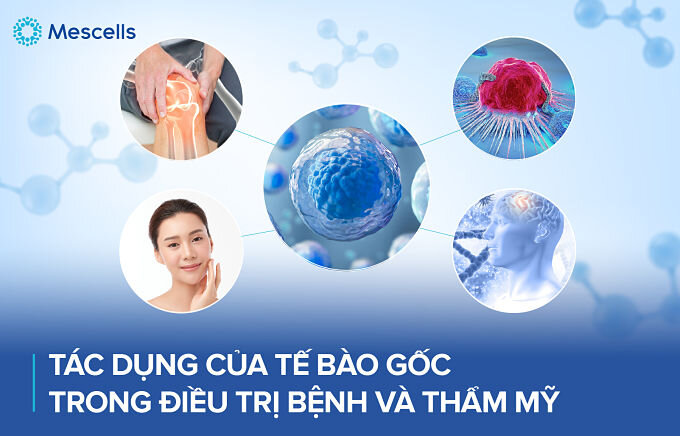 Mescells

TÁC DỤNG CỦA TẾ BÀO GỐC TRONG ĐIỀU TRỊ BỆNH VÀ THẨM MỸ